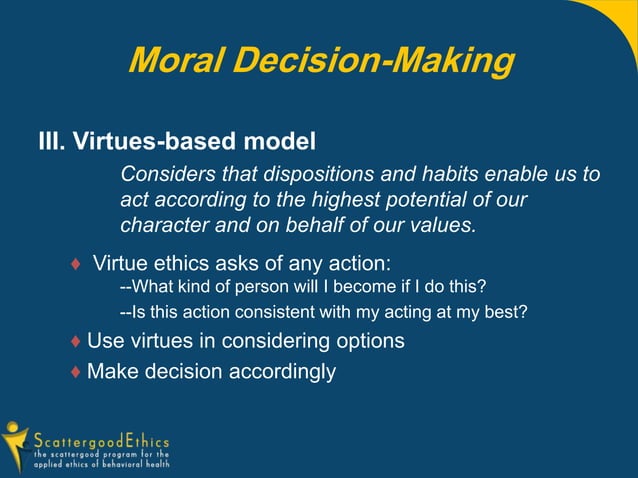 Moral Decision-Making

III. Virtues-based model

Considers that dispositions and habits enable us to act according to the highest potential of our character and on behalf of our values.

♦ Virtue ethics asks of any action:
--What kind of person will I become if I do this?
--Is this action consistent with my acting at my best?

♦ Use virtues in considering options

♦ Make decision accordingly

ScattergoodEthics
the scattergood program for the applied ethics of behavioral health